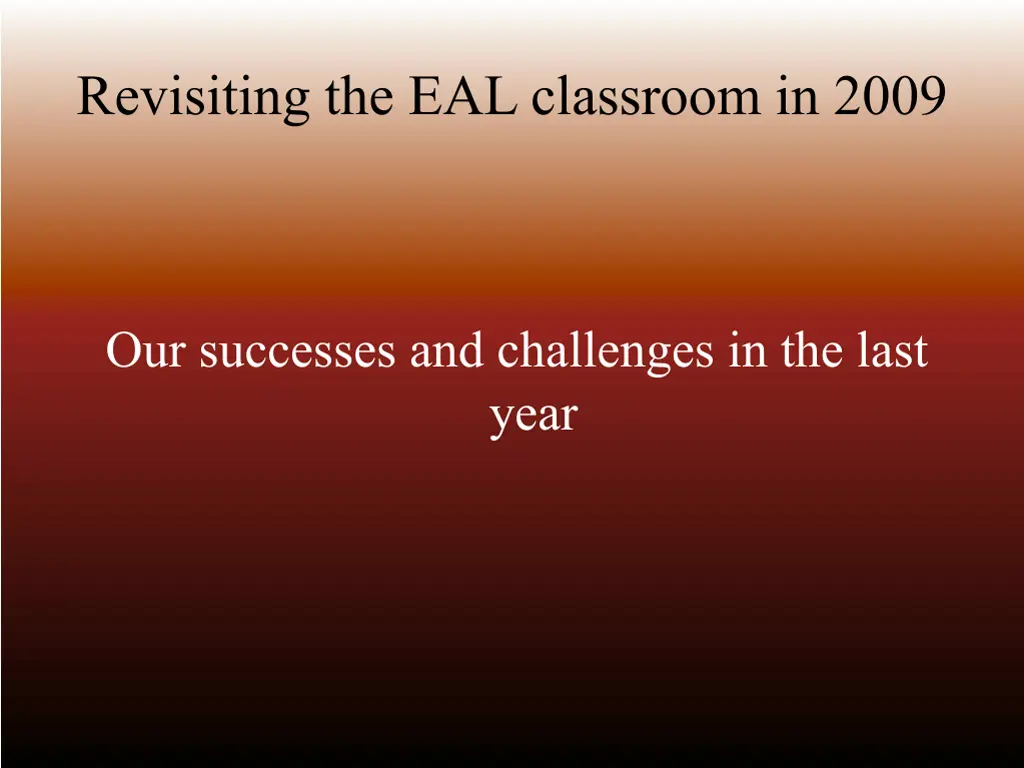 Revisiting the EAL classroom in 2009

Our successes and challenges in the last year